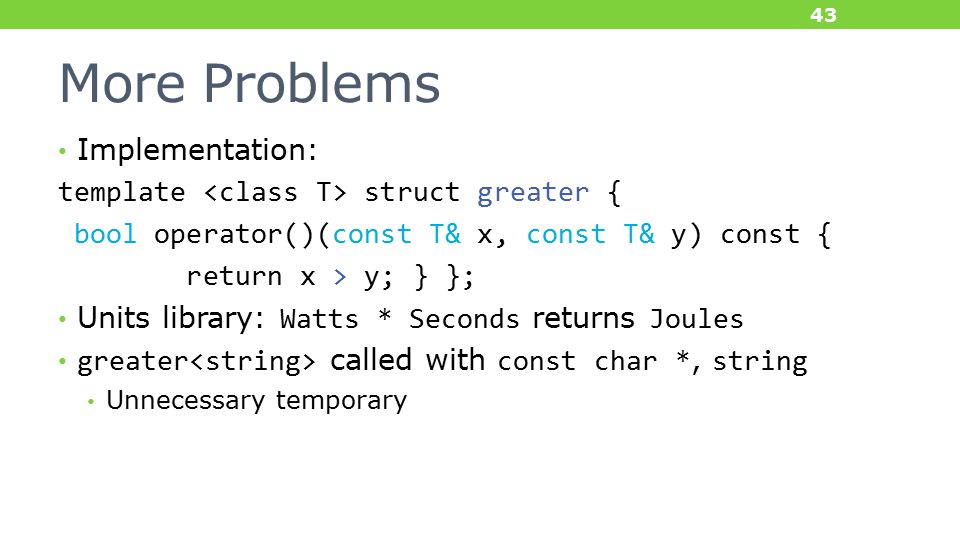 43

More Problems

• Implementation:

template <class T> struct greater {
 bool operator()(const T& x, const T& y) const {
  return x > y; } };

• Units library: Watts * Seconds returns Joules

• greater<string> called with const char *, string
 • Unnecessary temporary